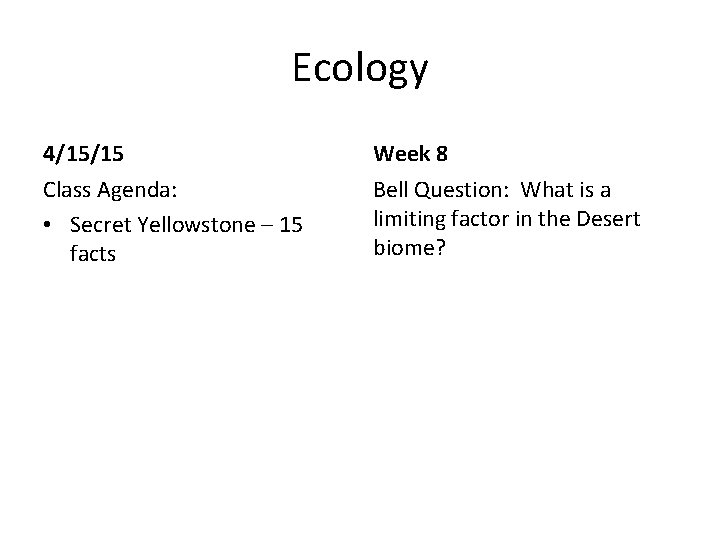 Ecology

4/15/15

Class Agenda:

• Secret Yellowstone – 15 facts

Week 8

Bell Question: What is a limiting factor in the Desert biome?